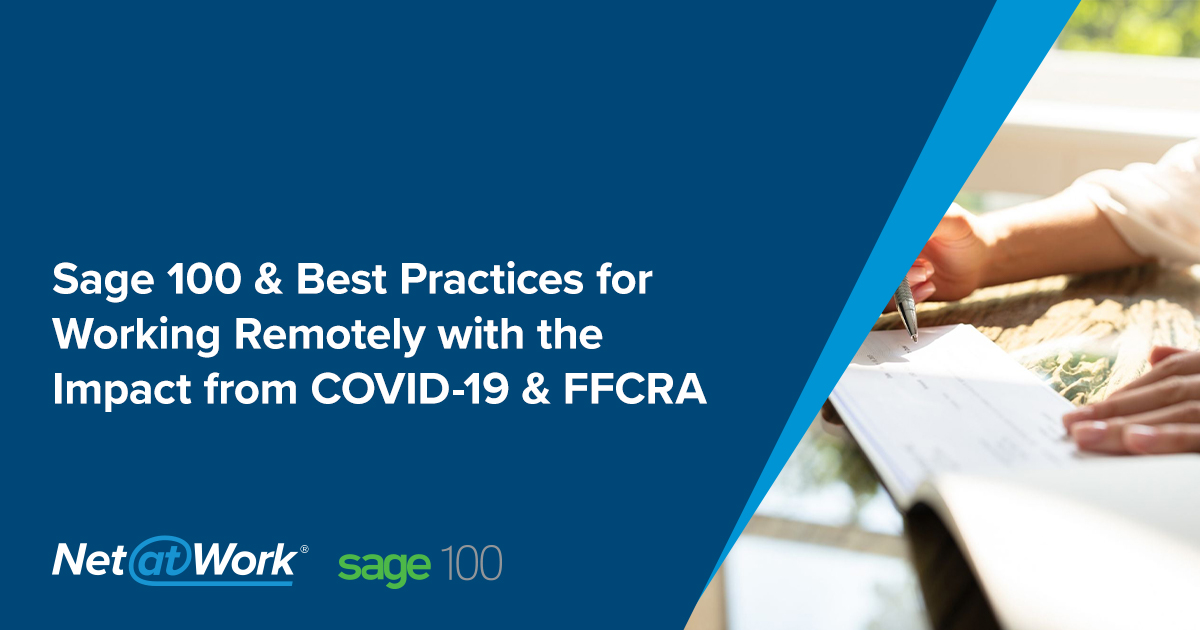 Sage 100 & Best Practices for Working Remotely with the Impact from COVID-19 & FFCRA

Net@Work®

sage 100